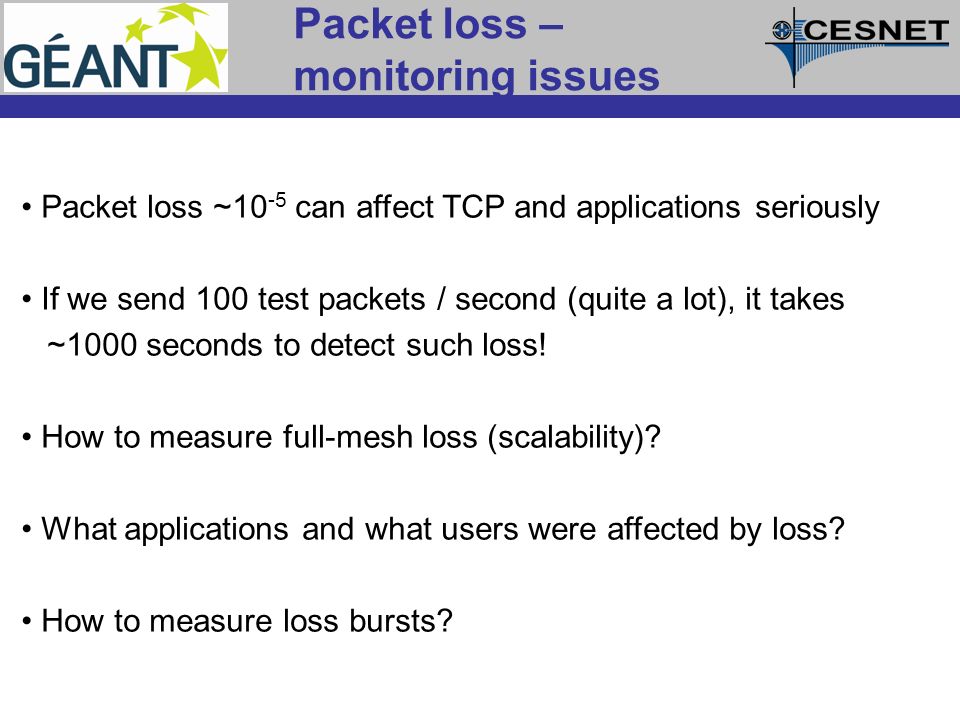 GÉANT

Packet loss – monitoring issues

CESNET

• Packet loss ~$10^{-5}$ can affect TCP and applications seriously

• If we send 100 test packets / second (quite a lot), it takes ~1000 seconds to detect such loss!

• How to measure full-mesh loss (scalability)?

• What applications and what users were affected by loss?

• How to measure loss bursts?